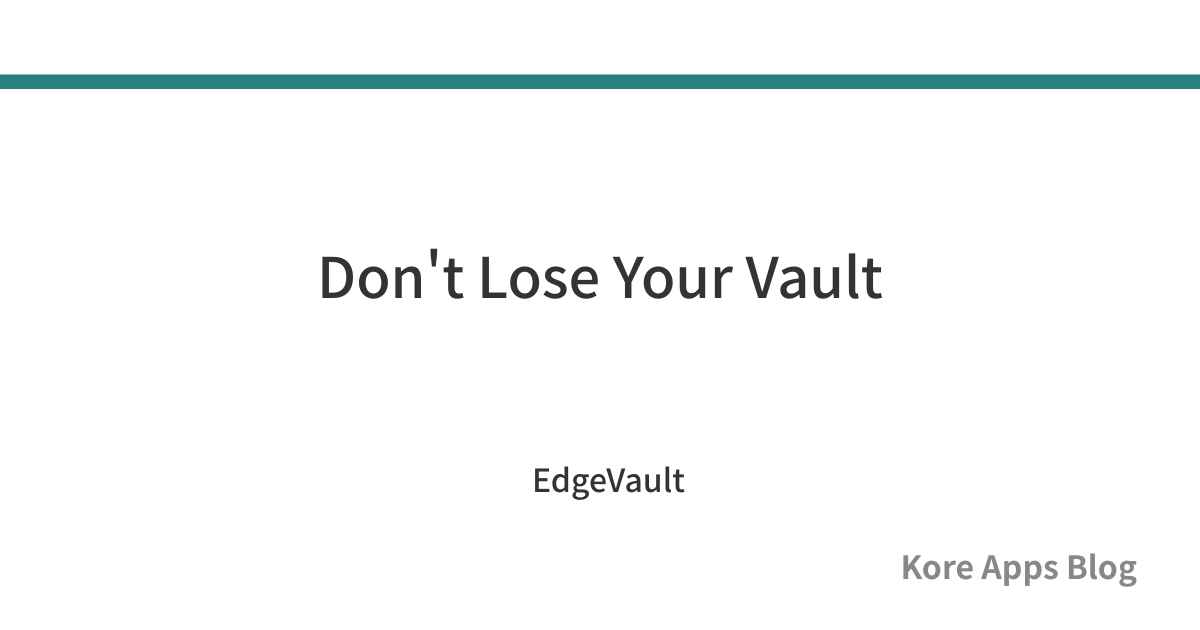 Don't Lose Your Vault

EdgeVault

Kore Apps Blog